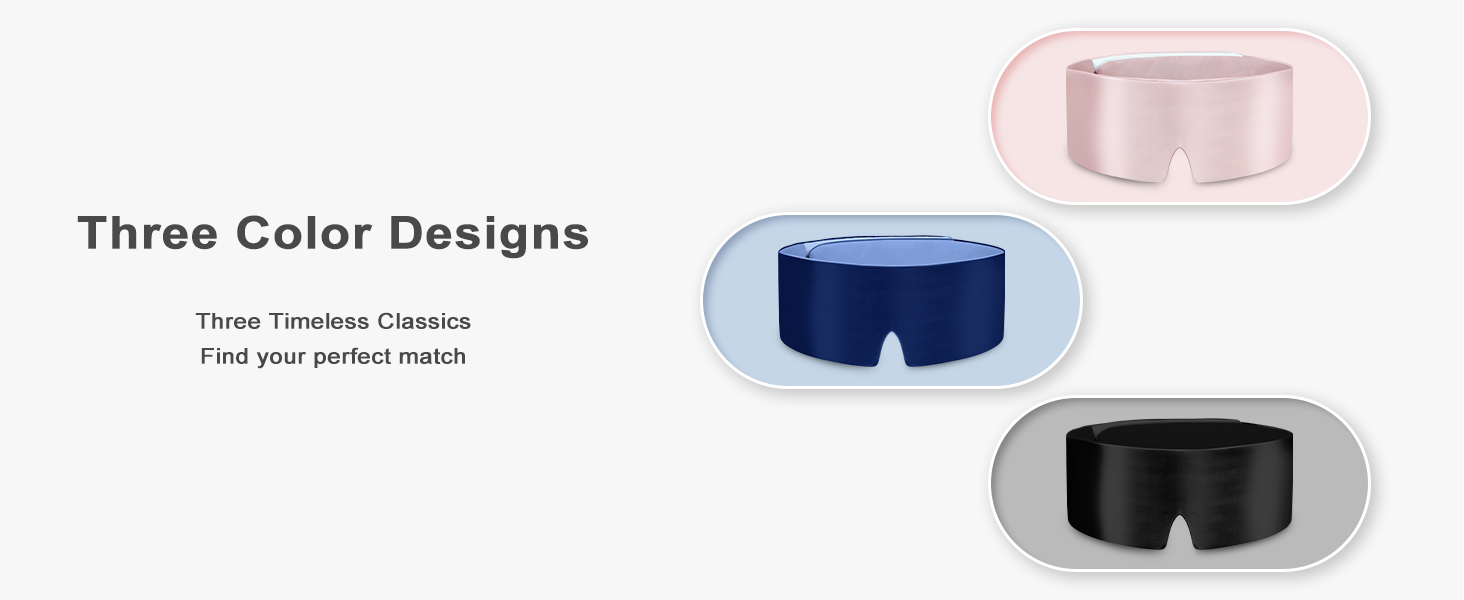 Three Color Designs

Three Timeless Classics
Find your perfect match